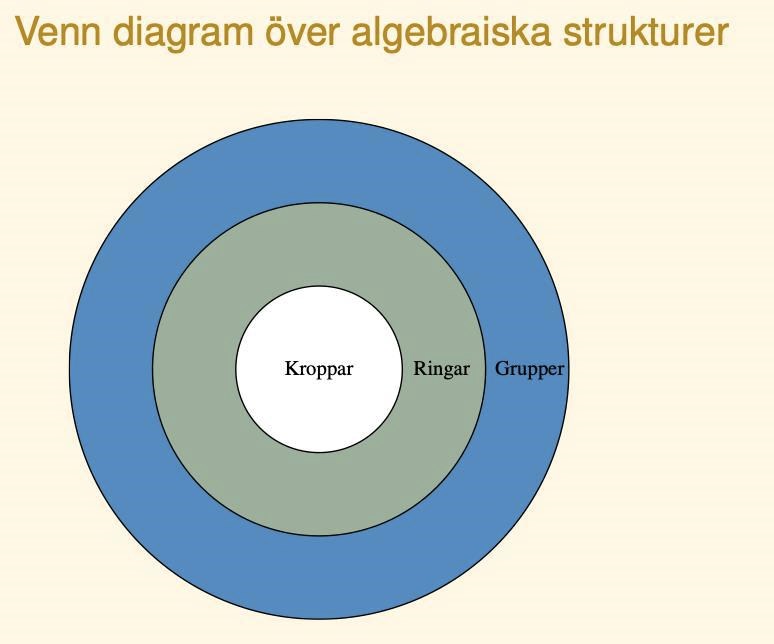 Venn diagram över algebraiska strukturer

Kroppar
Ringar
Grupper